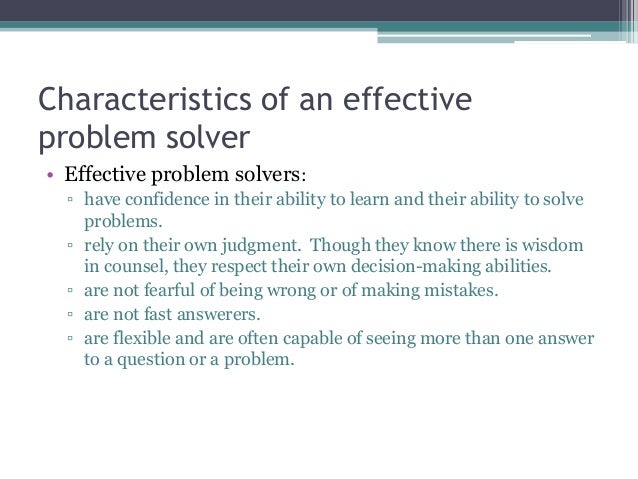 Characteristics of an effective problem solver

• Effective problem solvers:
  ▫ have confidence in their ability to learn and their ability to solve problems.
  ▫ rely on their own judgment. Though they know there is wisdom in counsel, they respect their own decision-making abilities.
  ▫ are not fearful of being wrong or of making mistakes.
  ▫ are not fast answerers.
  ▫ are flexible and are often capable of seeing more than one answer to a question or a problem.